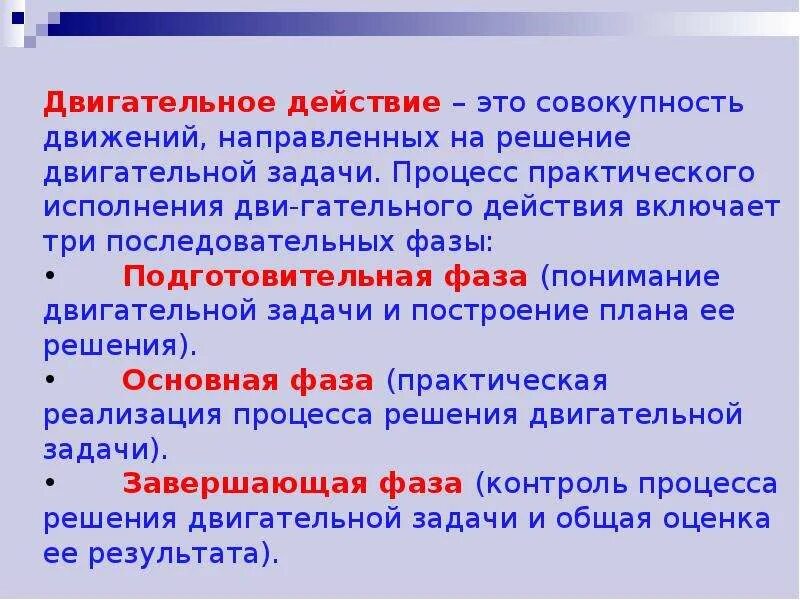 Двигательное действие – это совокупность движений, направленных на решение двигательной задачи. Процесс практического исполнения дви-гательного действия включает три последовательных фазы:
• Подготовительная фаза (понимание двигательной задачи и построение плана ее решения).
• Основная фаза (практическая реализация процесса решения двигательной задачи).
• Завершающая фаза (контроль процесса решения двигательной задачи и общая оценка ее результата).